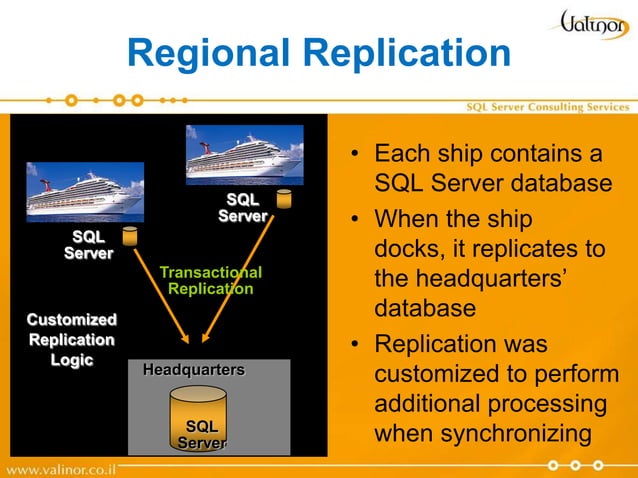 Valinor

Regional Replication

SQL Server Consulting Services

SQL Server

SQL Server

Transactional Replication

Customized Replication Logic

Headquarters

SQL Server

• Each ship contains a SQL Server database
• When the ship docks, it replicates to the headquarters' database
• Replication was customized to perform additional processing when synchronizing

www.valinor.co.il